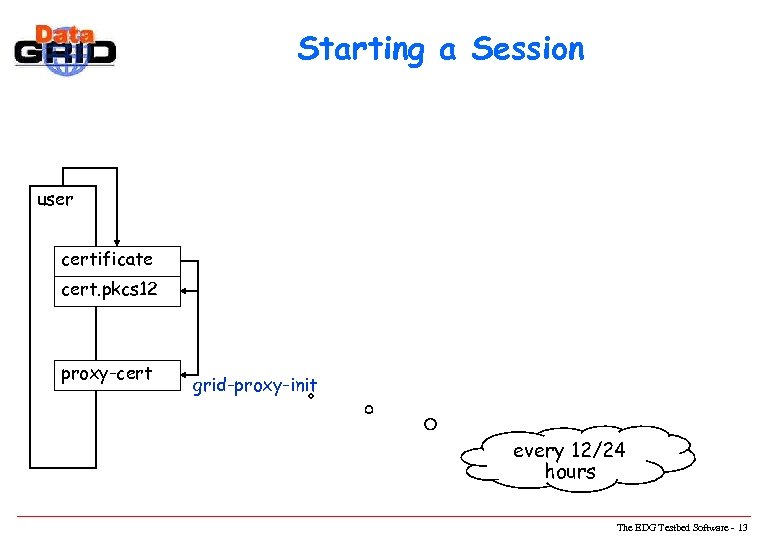 Data GRID

Starting a Session

user

certificate

cert.pkcs12

proxy-cert

grid-proxy-init

every 12/24 hours

The EDG Testbed Software - 13